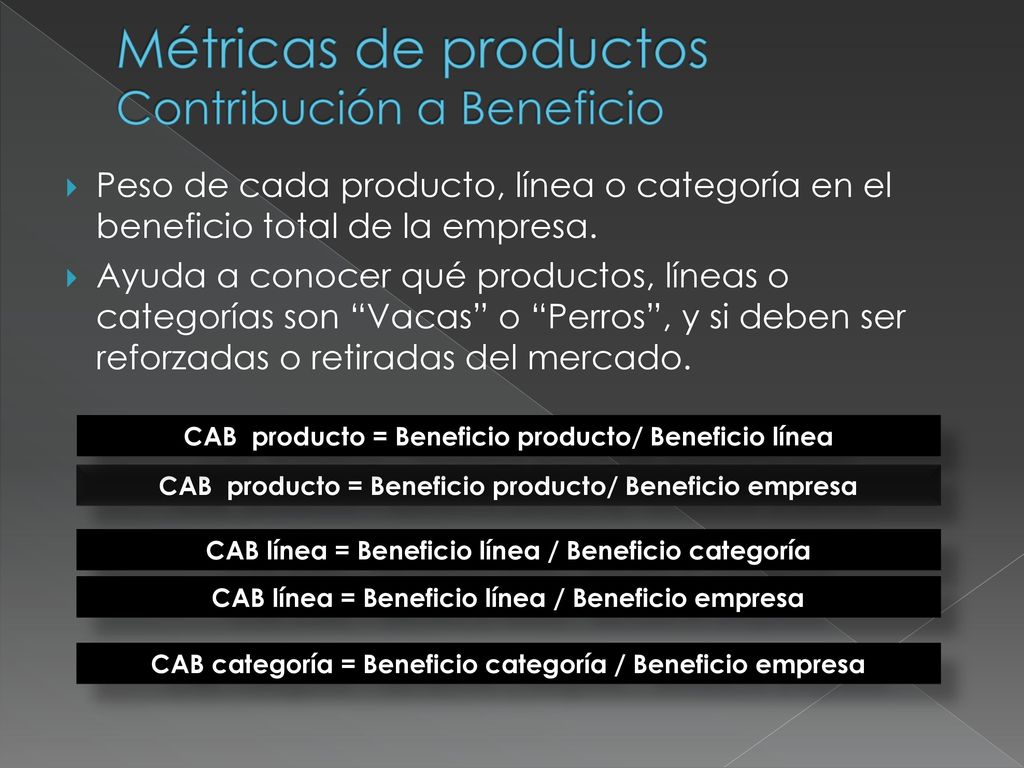 Métricas de productos
Contribución a Beneficio

Peso de cada producto, línea o categoría en el beneficio total de la empresa.

Ayuda a conocer qué productos, líneas o categorías son “Vacas” o “Perros”, y si deben ser reforzadas o retiradas del mercado.

CAB producto = Beneficio producto/ Beneficio línea

CAB producto = Beneficio producto/ Beneficio empresa

CAB línea = Beneficio línea / Beneficio categoría

CAB línea = Beneficio línea / Beneficio empresa

CAB categoría = Beneficio categoría / Beneficio empresa